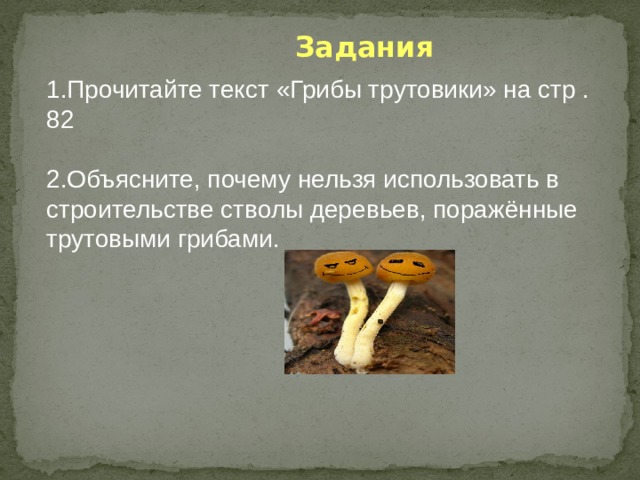 Задания

1.Прочитайте текст «Грибы трутовики» на стр . 82

2.Объясните, почему нельзя использовать в строительстве стволы деревьев, поражённые трутовыми грибами.